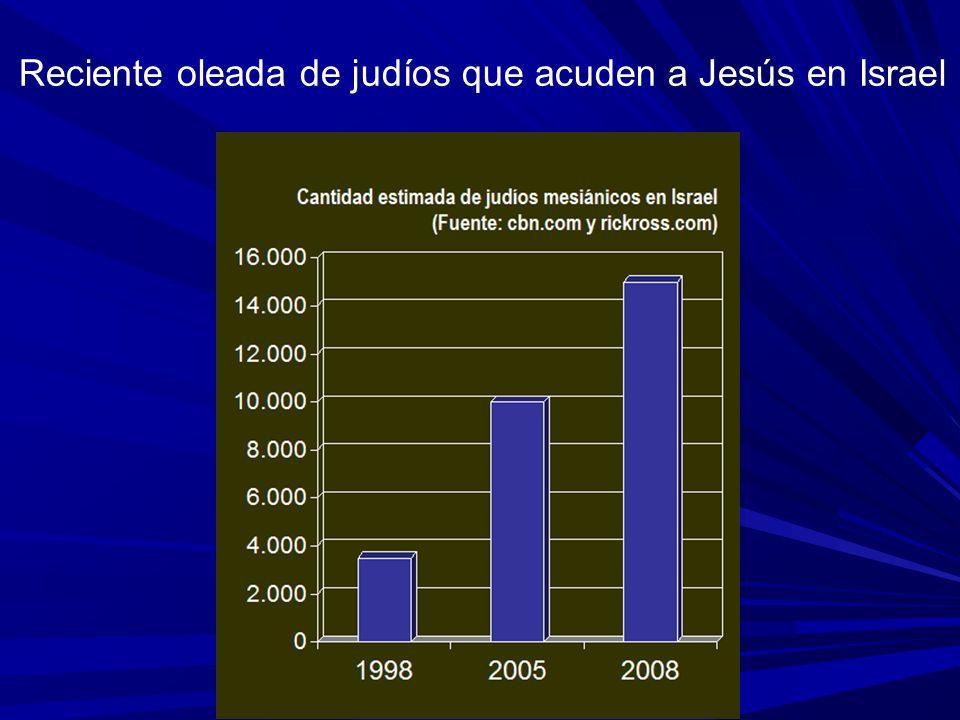 Reciente oleada de judíos que acuden a Jesús en Israel

Cantidad estimada de judíos mesiánicos en Israel
(Fuente: cbn.com y rickross.com)

16.000
14.000
12.000
10.000
8.000
6.000
4.000
2.000
0

1998
2005
2008